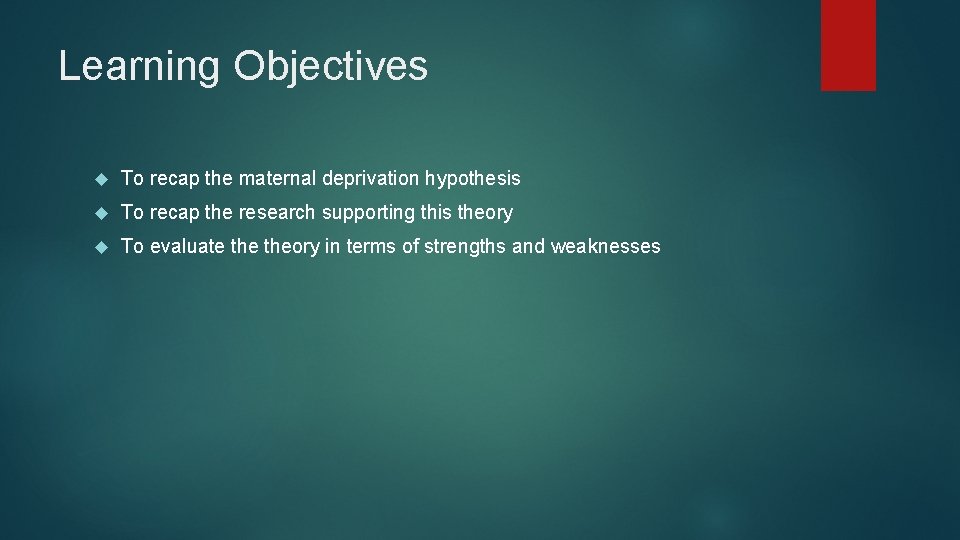 Learning Objectives

To recap the maternal deprivation hypothesis

To recap the research supporting this theory

To evaluate the theory in terms of strengths and weaknesses